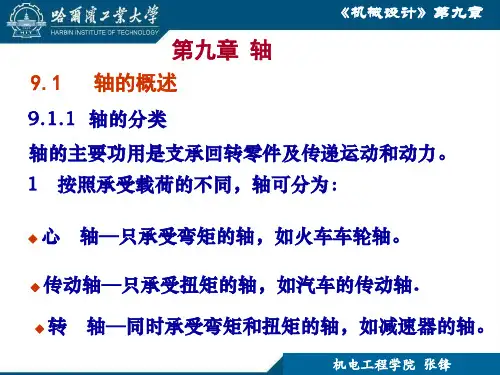 哈爾濱工業大學
HARBIN INSTITUTE OF TECHNOLOGY

《机械设计》第九章

第九章 轴

9.1 轴的概述

9.1.1 轴的分类

轴的主要功用是支承回转零件及传递运动和动力。

1 按照承受载荷的不同，轴可分为：

◆心 轴—只承受弯矩的轴，如火车车轮轴。

◆传动轴—只承受扭矩的轴，如汽车的传动轴.

◆转 轴—同时承受弯矩和扭矩的轴，如减速器的轴。

机电工程学院 张锋